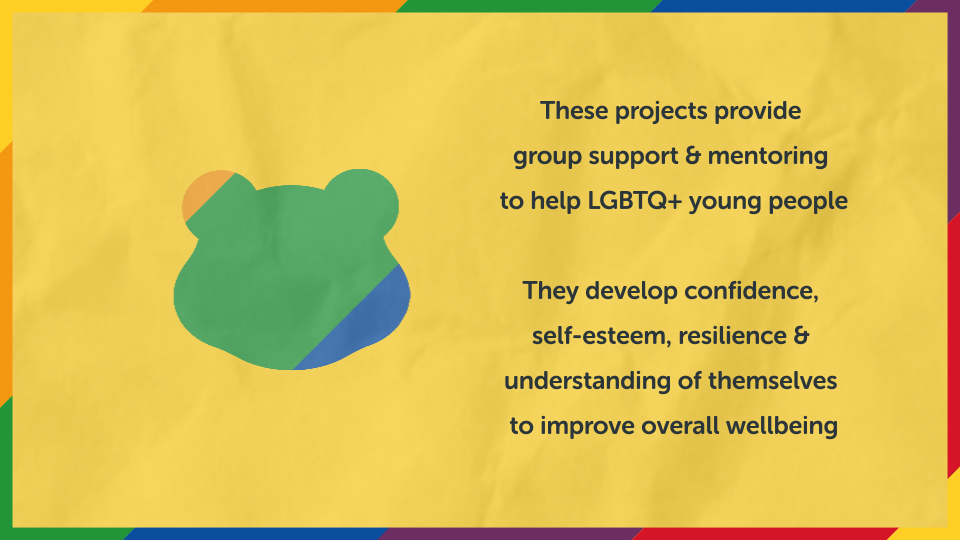 These projects provide group support & mentoring to help LGBTQ+ young people

They develop confidence, self-esteem, resilience & understanding of themselves to improve overall wellbeing